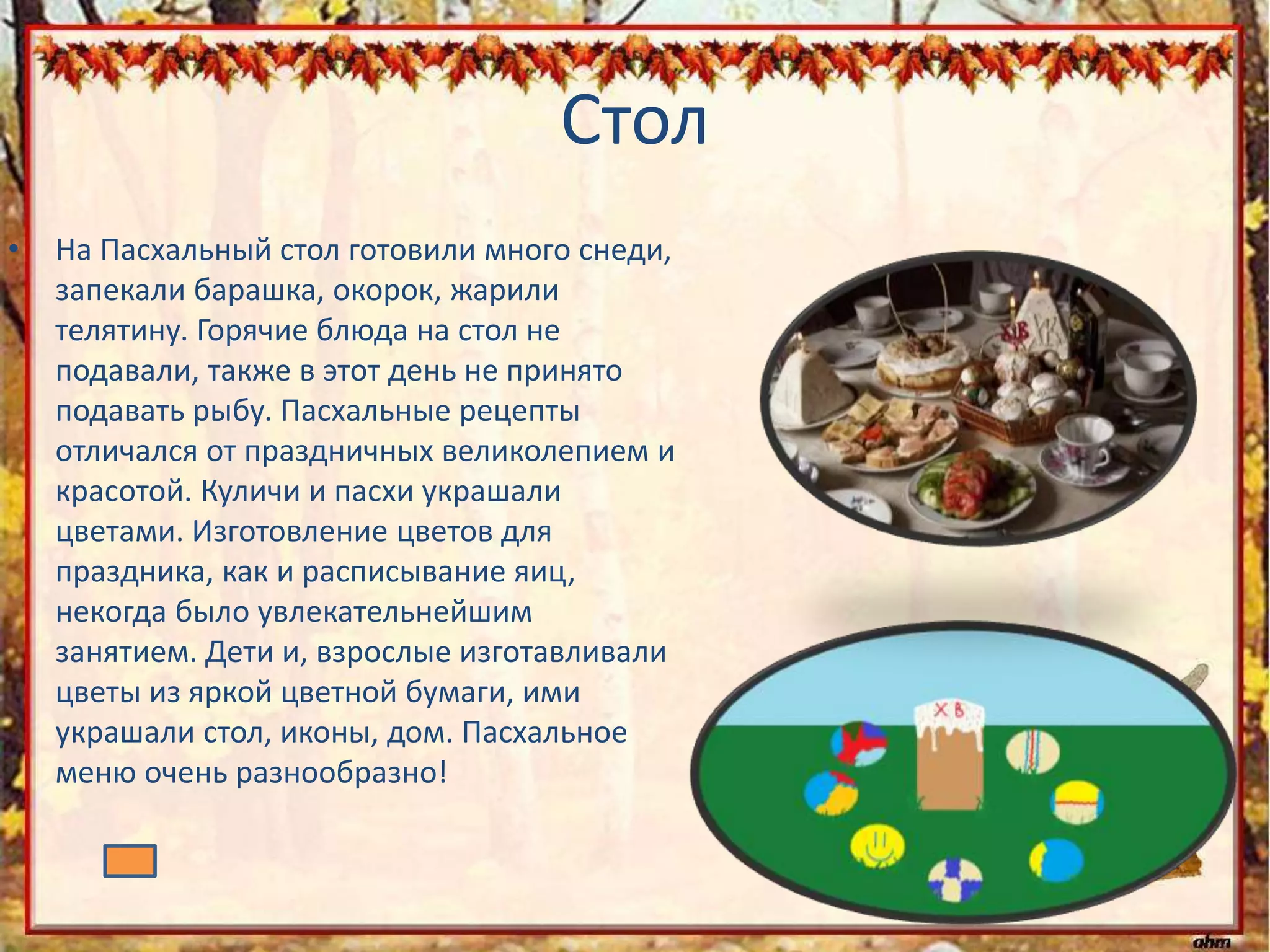 Стол

• На Пасхальный стол готовили много снеди, запекали барашка, окорок, жарили телятину. Горячие блюда на стол не подавали, также в этот день не принято подавать рыбу. Пасхальные рецепты отличался от праздничных великолепием и красотой. Куличи и пасхи украшали цветами. Изготовление цветов для праздника, как и расписывание яиц, некогда было увлекательнейшим занятием. Дети и, взрослые изготавливали цветы из яркой цветной бумаги, ими украшали стол, иконы, дом. Пасхальное меню очень разнообразно!

ХВ

ХВ

ahm